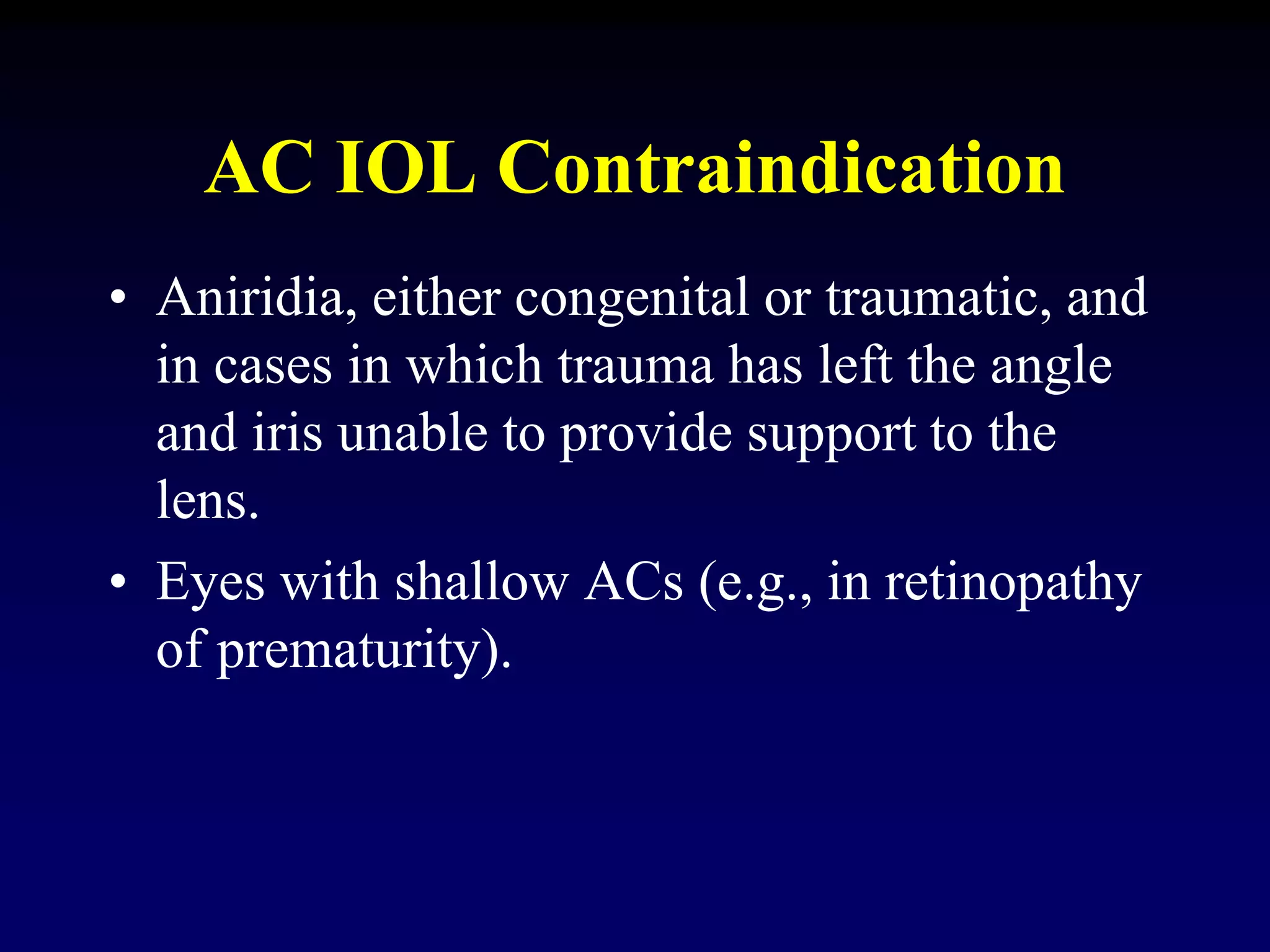 AC IOL Contraindication

• Aniridia, either congenital or traumatic, and in cases in which trauma has left the angle and iris unable to provide support to the lens.

• Eyes with shallow ACs (e.g., in retinopathy of prematurity).